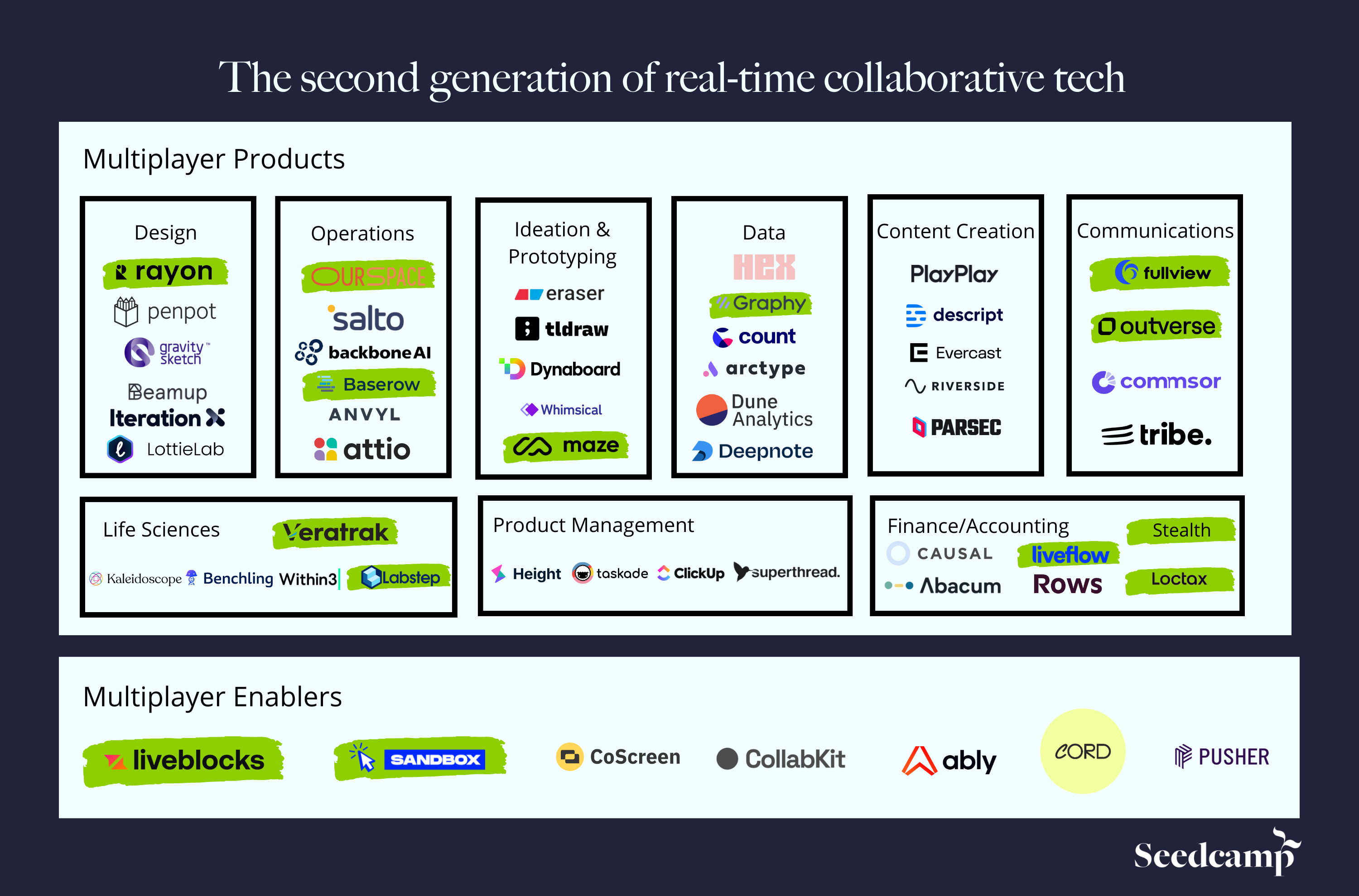 The second generation of real-time collaborative tech

Multiplayer Products

Design
rayon
penpot
gravity sketch
Beamup
Iteration X
LottieLab

Operations
OURSPACE
salto
backbone AI
Baserow
ANVYL
attio

Ideation & Prototyping
eraser
tldraw
Dynaboard
Whimsical
maze

Data
HEX
Graphy
count
arctype
Dune Analytics
Deepnote

Content Creation
PlayPlay
descript
Evercast
RIVERSIDE
PARSEC

Communications
fullview
outverse
commsor
tribe.

Life Sciences
Veratrak
Kaleidoscope Benchling Within3 Labstep

Product Management
Height taskade ClickUp superthread.

Finance/Accounting
Stealth
CAUSAL
liveflow
Abacum
Rows
Loctax

Multiplayer Enablers
liveblocks
SANDBOX
CoScreen
CollabKit
ably
CORD
PUSHER

Seedcamp